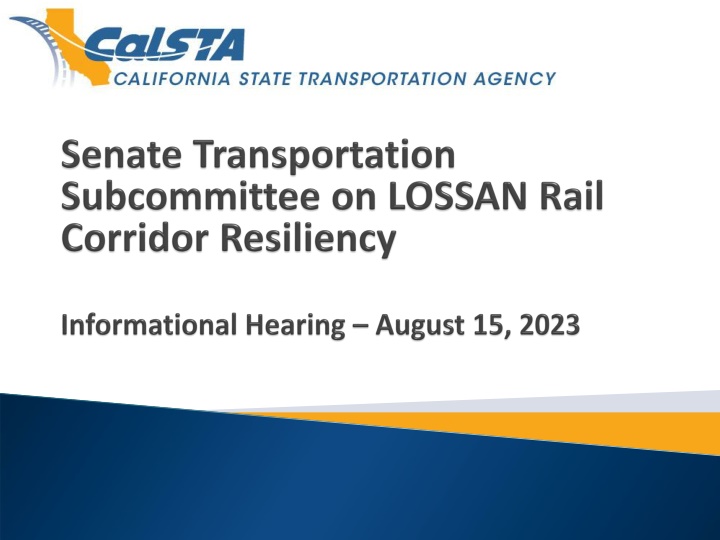 CalSTA
CALIFORNIA STATE TRANSPORTATION AGENCY

Senate Transportation Subcommittee on LOSSAN Rail Corridor Resiliency

Informational Hearing – August 15, 2023